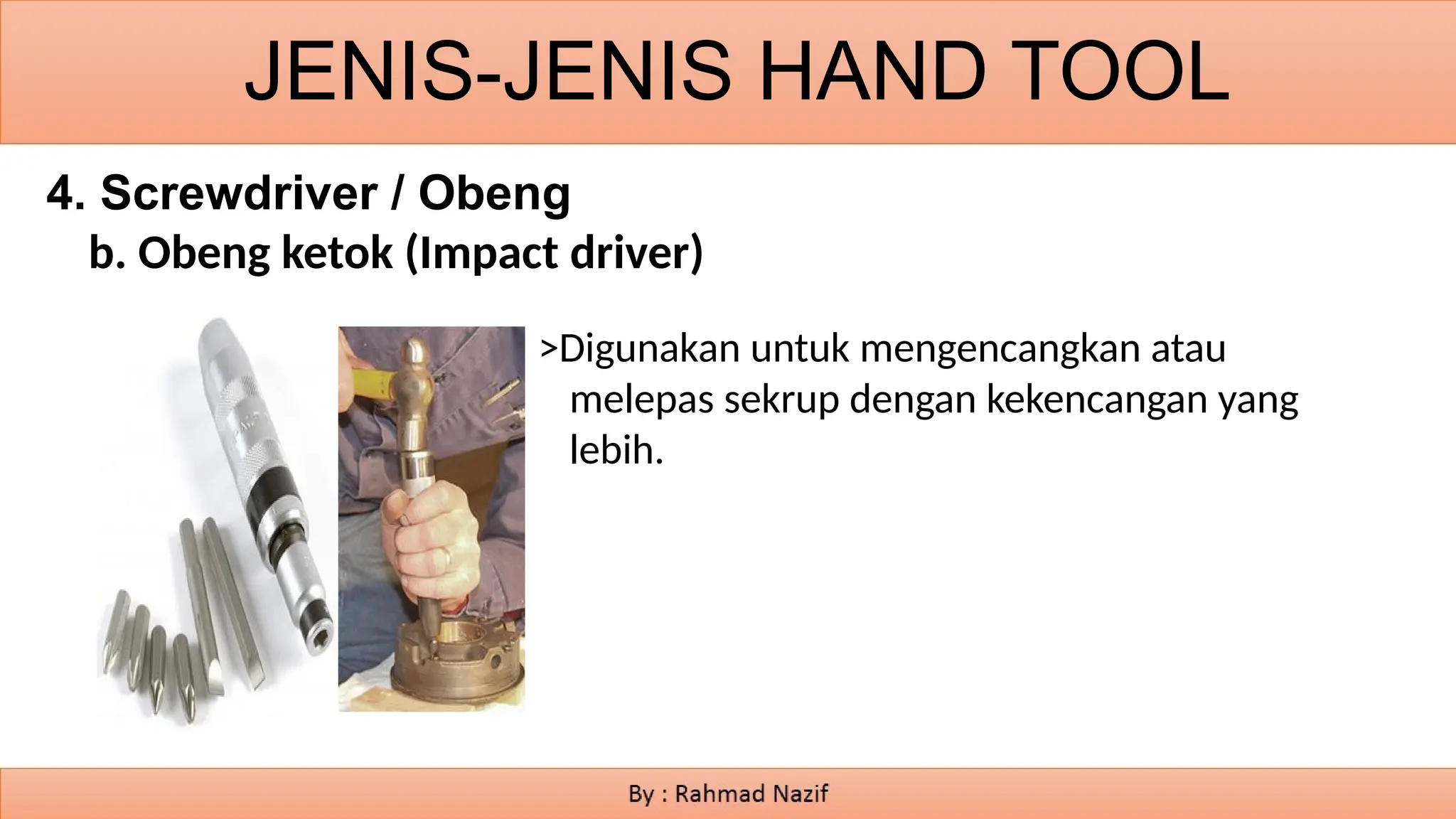 JENIS-JENIS HAND TOOL

4. Screwdriver / Obeng

b. Obeng ketok (Impact driver)

>Digunakan untuk mengencangkan atau melepas sekrup dengan kekencangan yang lebih.

By : Rahmad Nazif